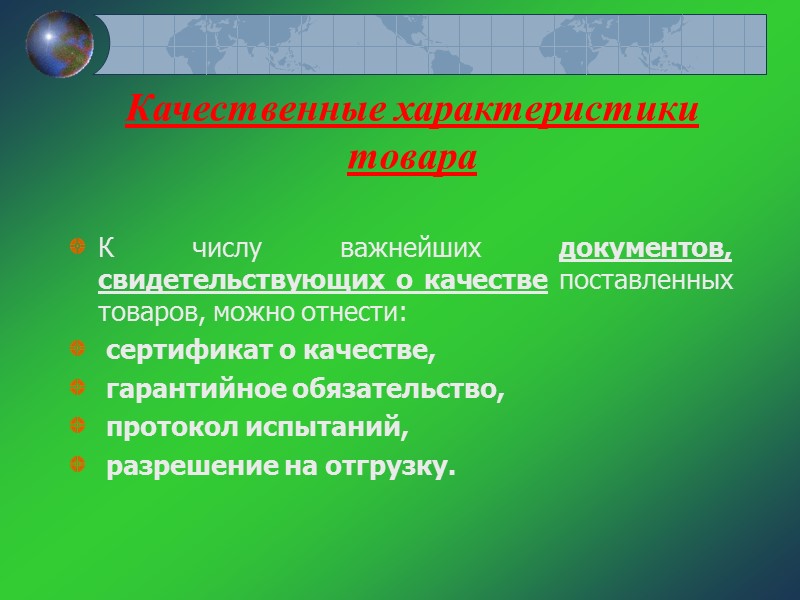 Качественные характеристики товара

К числу важнейших документов, свидетельствующих о качестве поставленных товаров, можно отнести:

сертификат о качестве,

гарантийное обязательство,

протокол испытаний,

разрешение на отгрузку.